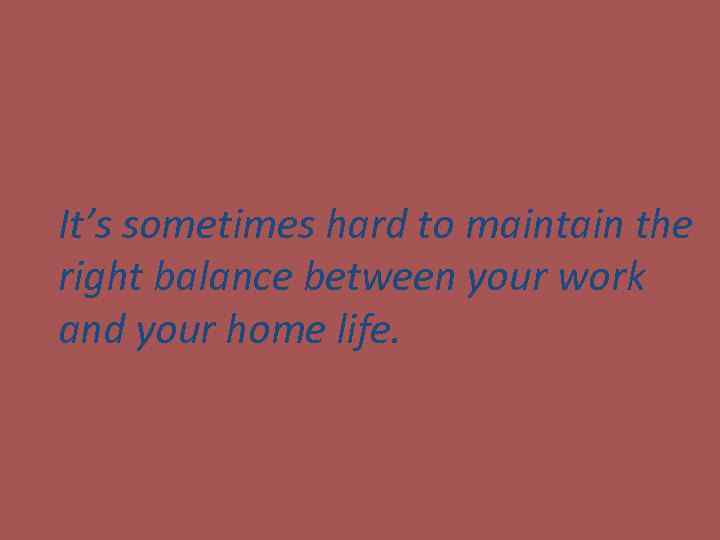 It’s sometimes hard to maintain the right balance between your work and your home life.